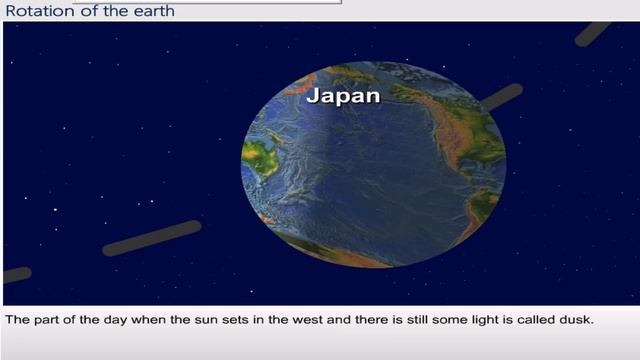 Rotation of the earth

Japan

The part of the day when the sun sets in the west and there is still some light is called dusk.